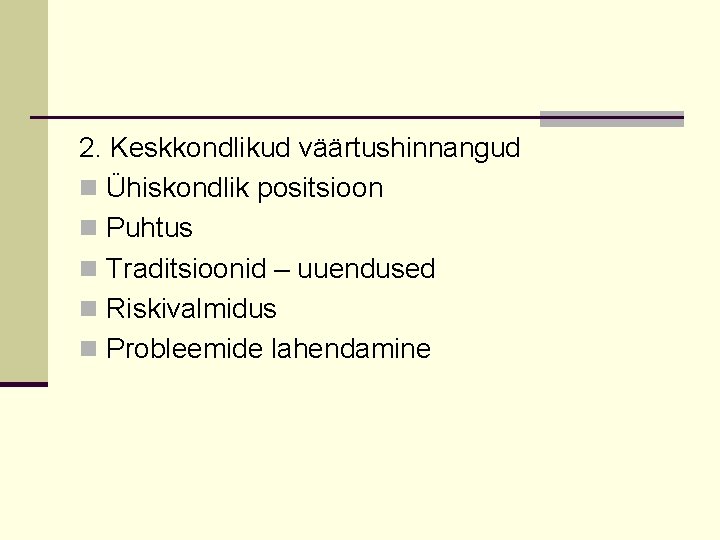 2. Keskkondlikud väärtushinnangud

- Ühiskondlik positsioon
- Puhtus
- Traditsioonid – uuendused
- Riskivalmidus
- Probleemide lahendamine